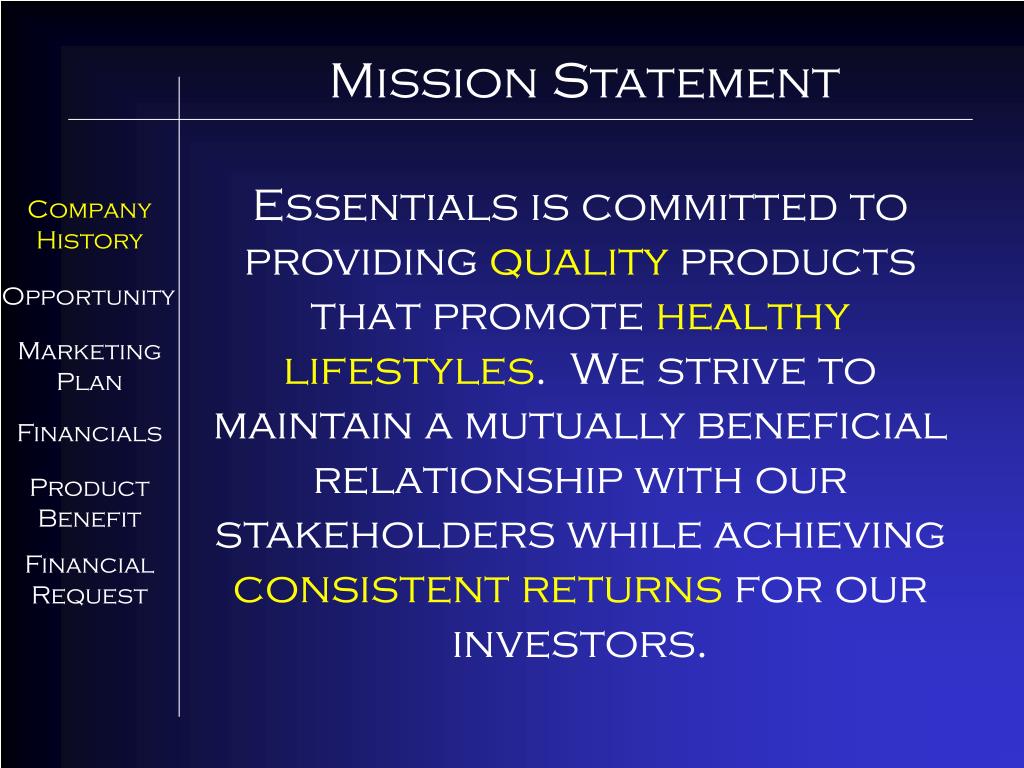 Mission Statement

Company History

Opportunity

Marketing Plan

Financials

Product Benefit

Financial Request

Essentials is committed to providing quality products that promote healthy lifestyles. We strive to maintain a mutually beneficial relationship with our stakeholders while achieving consistent returns for our investors.